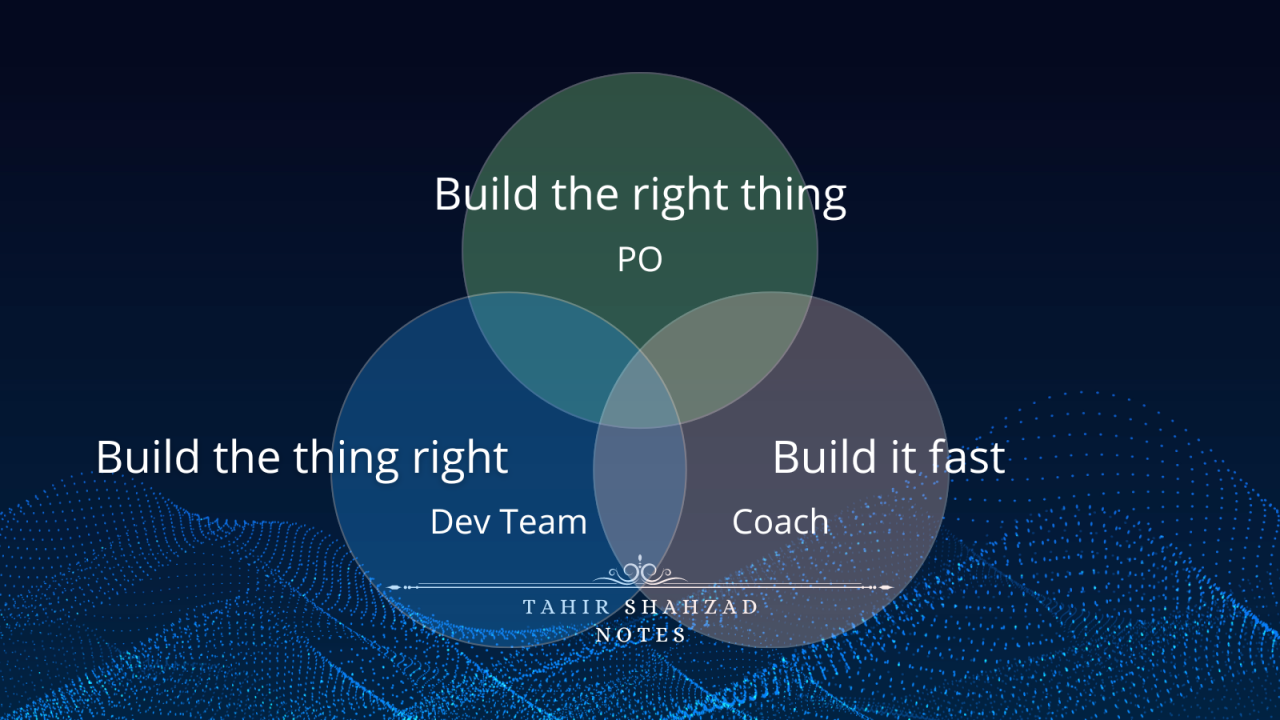 Build the right thing
PO

Build the thing right
Dev Team

Build it fast
Coach

TAHIR SHAHZAD
NOTES